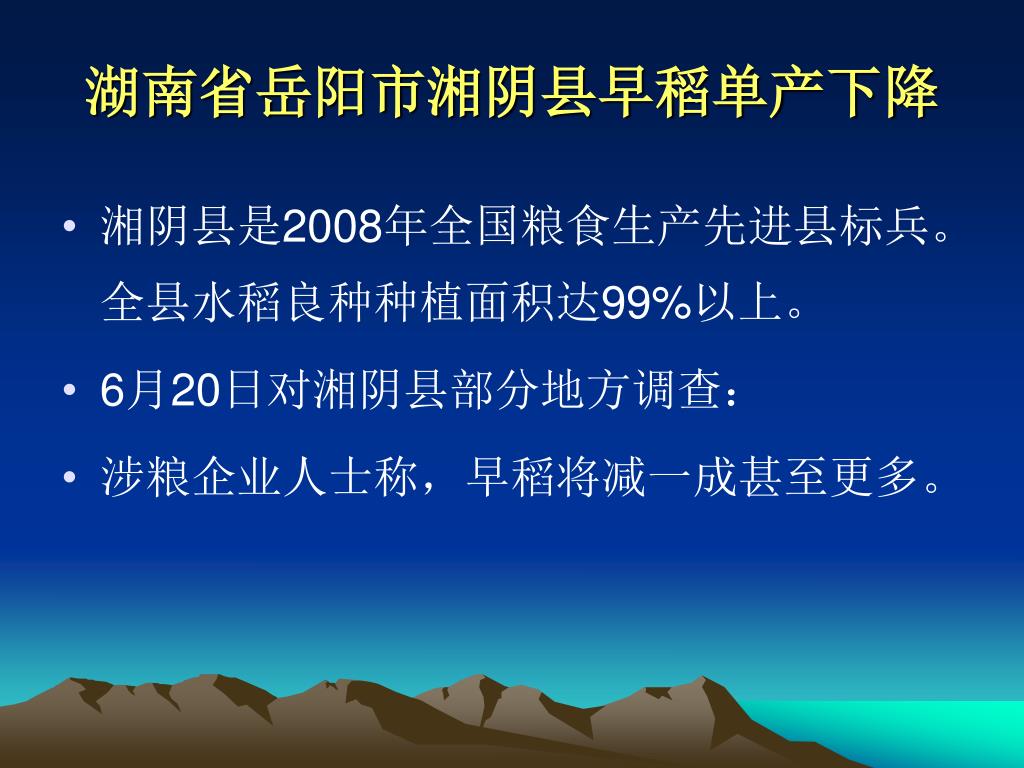 湖南省岳阳市湘阴县早稻单产下降

• 湘阴县是2008年全国粮食生产先进县标兵。全县水稻良种种植面积达99%以上。

• 6月20日对湘阴县部分地方调查：

• 涉粮企业人士称，早稻将减一成甚至更多。